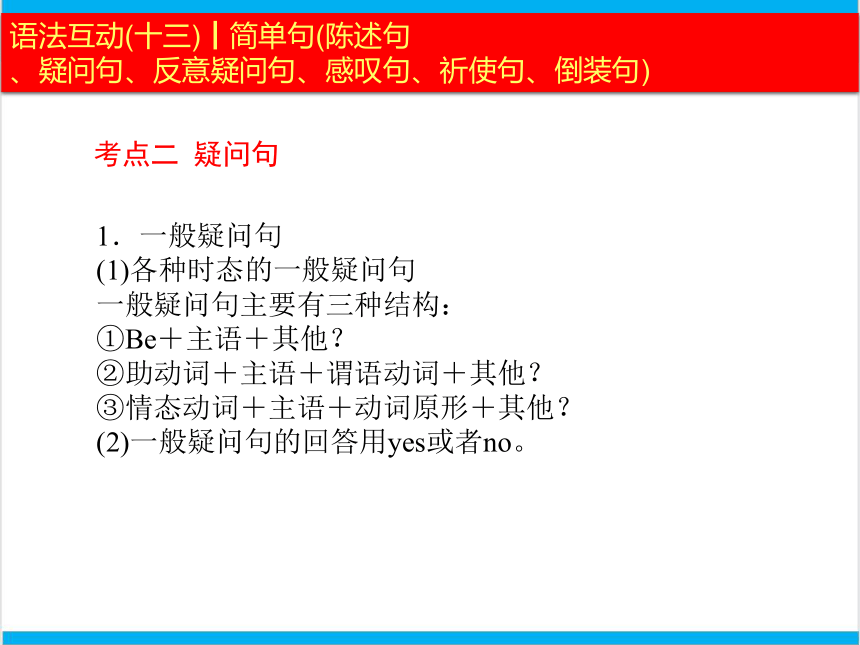 语法互动(十三)┃简单句(陈述句、疑问句、反意疑问句、感叹句、祈使句、倒装句)

考点二 疑问句

1．一般疑问句
(1)各种时态的一般疑问句
一般疑问句主要有三种结构：
①Be＋主语＋其他？
②助动词＋主语＋谓语动词＋其他？
③情态动词＋主语＋动词原形＋其他？
(2)一般疑问句的回答用yes或者no。